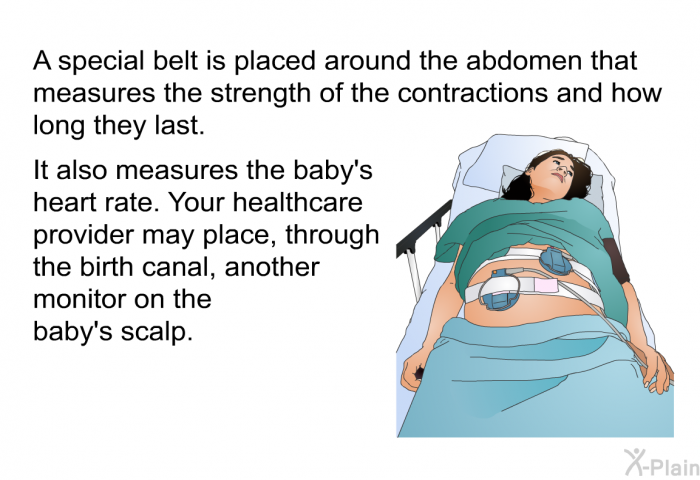 A special belt is placed around the abdomen that measures the strength of the contractions and how long they last.

It also measures the baby's heart rate. Your healthcare provider may place, through the birth canal, another monitor on the baby's scalp.

X-Plain